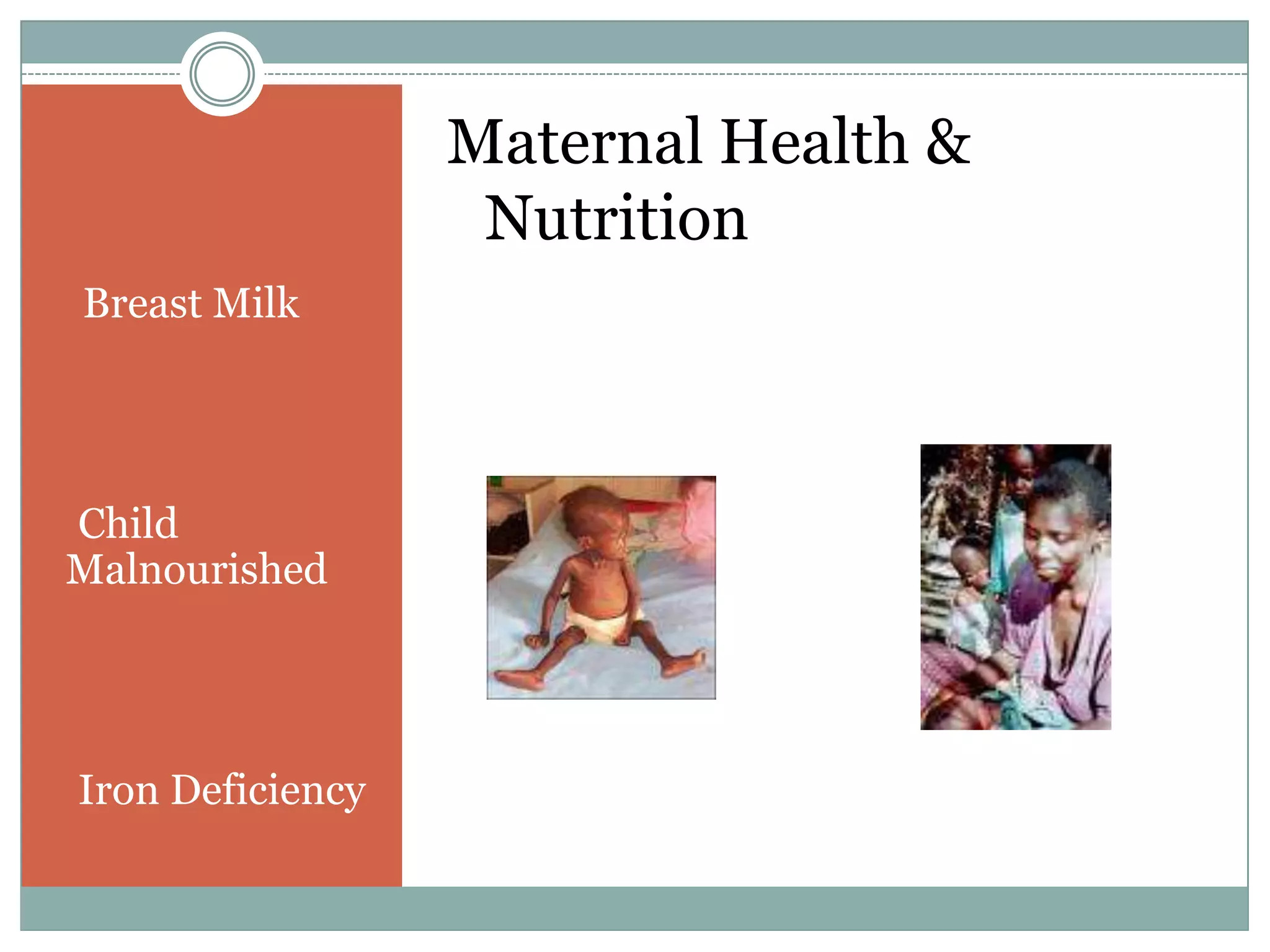 Maternal Health & Nutrition

Breast Milk

Child Malnourished

Iron Deficiency